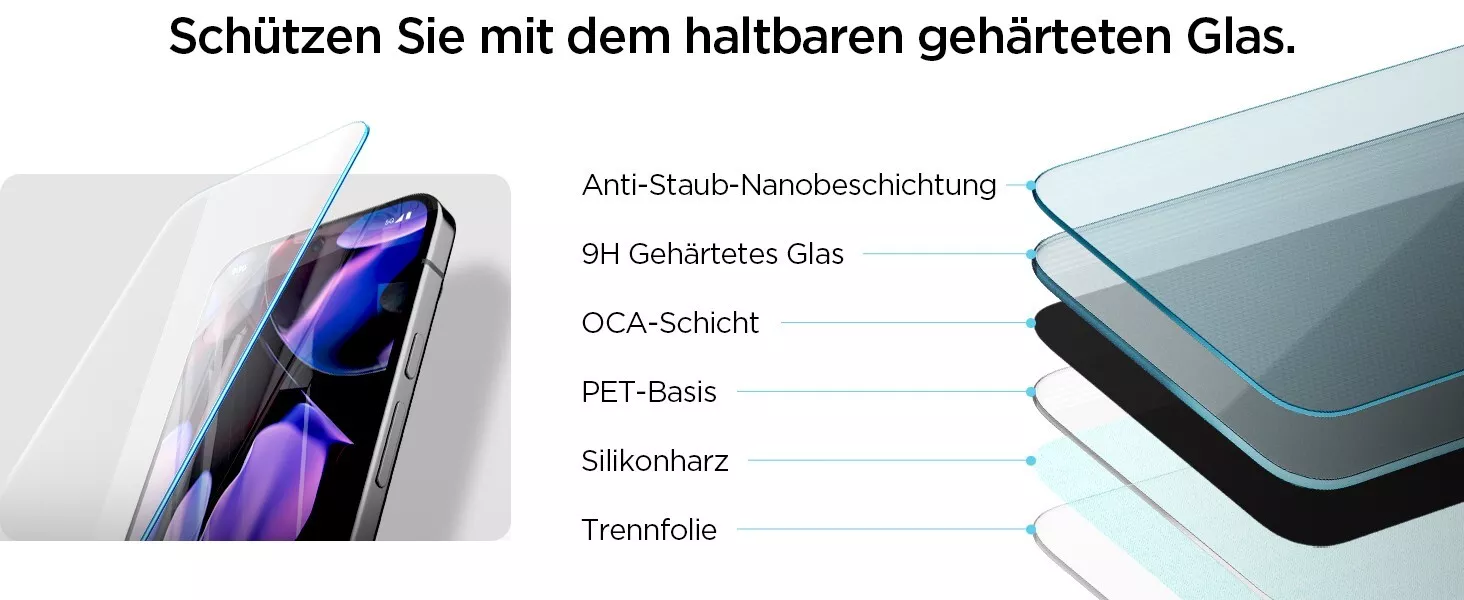 Schützen Sie mit dem haltbaren gehärteten Glas.

Anti-Staub-Nanobeschichtung

9H Gehärtetes Glas

OCA-Schicht

PET-Basis

Silikonharz

Trennfolie